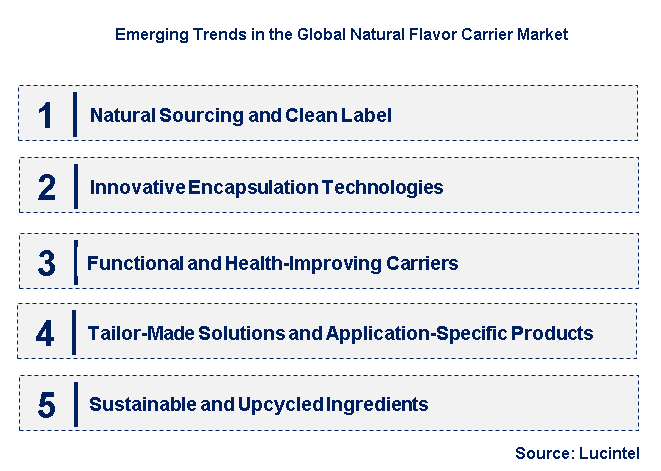 Emerging Trends in the Global Natural Flavor Carrier Market

1 Natural Sourcing and Clean Label

2 Innovative Encapsulation Technologies

3 Functional and Health-Improving Carriers

4 Tailor-Made Solutions and Application-Specific Products

5 Sustainable and Upcycled Ingredients

Source: Lucintel